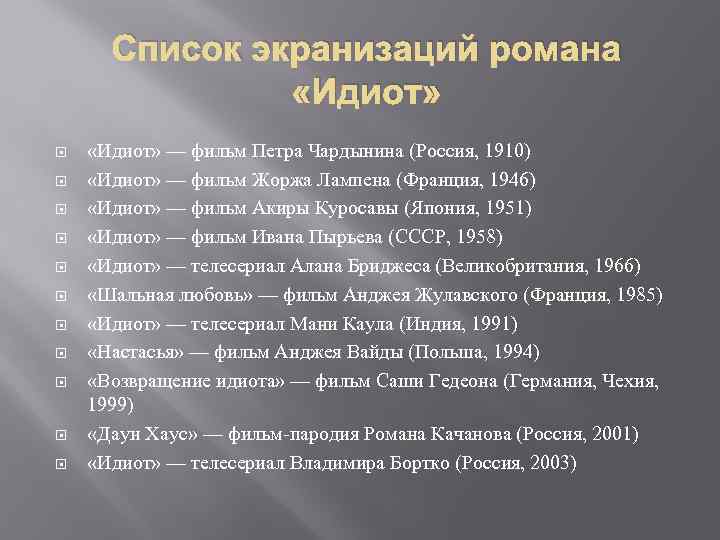 Список экранизаций романа «Идиот»

«Идиот» — фильм Петра Чардынина (Россия, 1910)
«Идиот» — фильм Жоржа Лампена (Франция, 1946)
«Идиот» — фильм Акиры Куросавы (Япония, 1951)
«Идиот» — фильм Ивана Пырьева (СССР, 1958)
«Идиот» — телесериал Алана Бриджеса (Великобритания, 1966)
«Шальная любовь» — фильм Анджея Жулавского (Франция, 1985)
«Идиот» — телесериал Мани Каула (Индия, 1991)
«Настасья» — фильм Анджея Вайды (Польша, 1994)
«Возвращение идиота» — фильм Саши Гедеона (Германия, Чехия, 1999)
«Даун Хаус» — фильм-пародия Романа Качанова (Россия, 2001)
«Идиот» — телесериал Владимира Бортко (Россия, 2003)